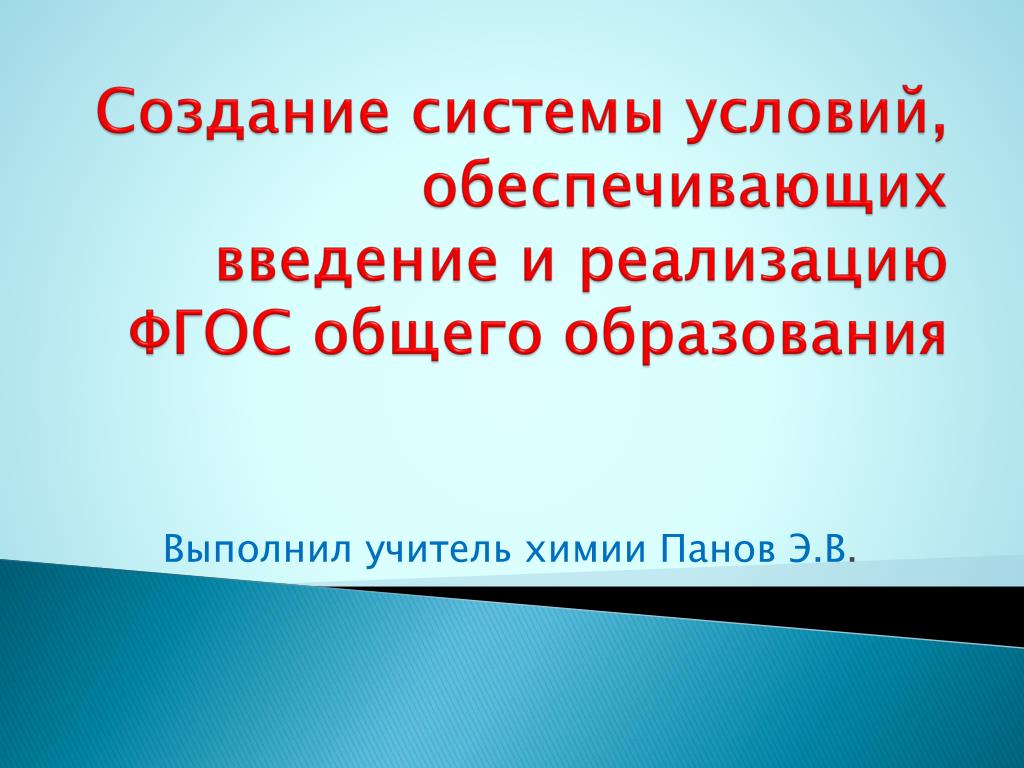 Создание системы условий, обеспечивающих введение и реализацию ФГОС общего образования

Выполнил учитель химии Панов Э.В.